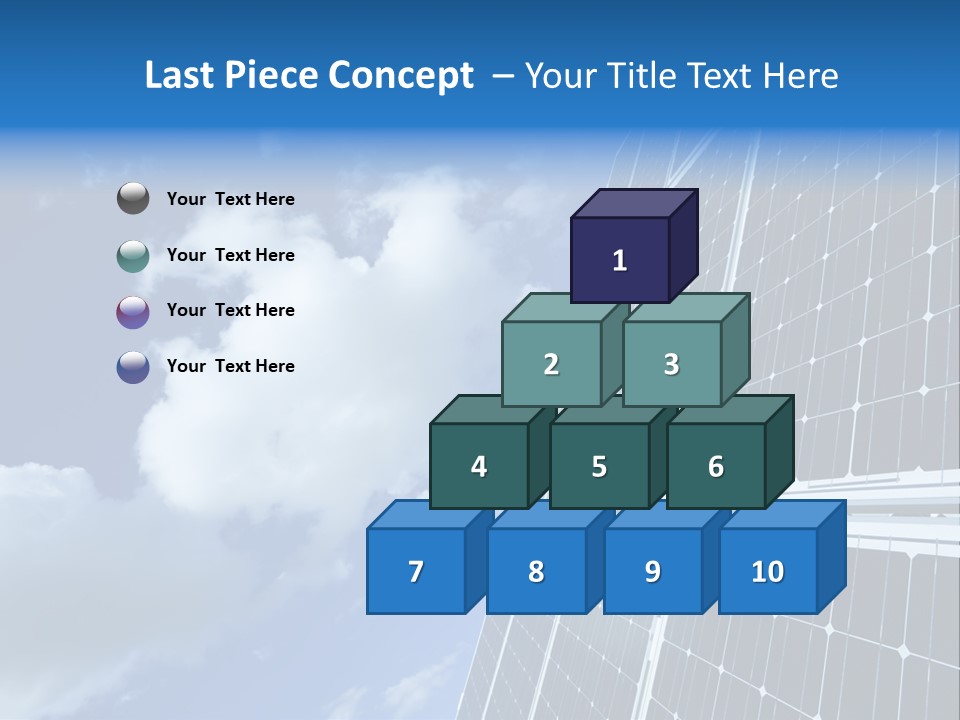 Last Piece Concept – Your Title Text Here

Your Text Here

Your Text Here

Your Text Here

Your Text Here

1

2

3

4

5

6

7

8

9

10